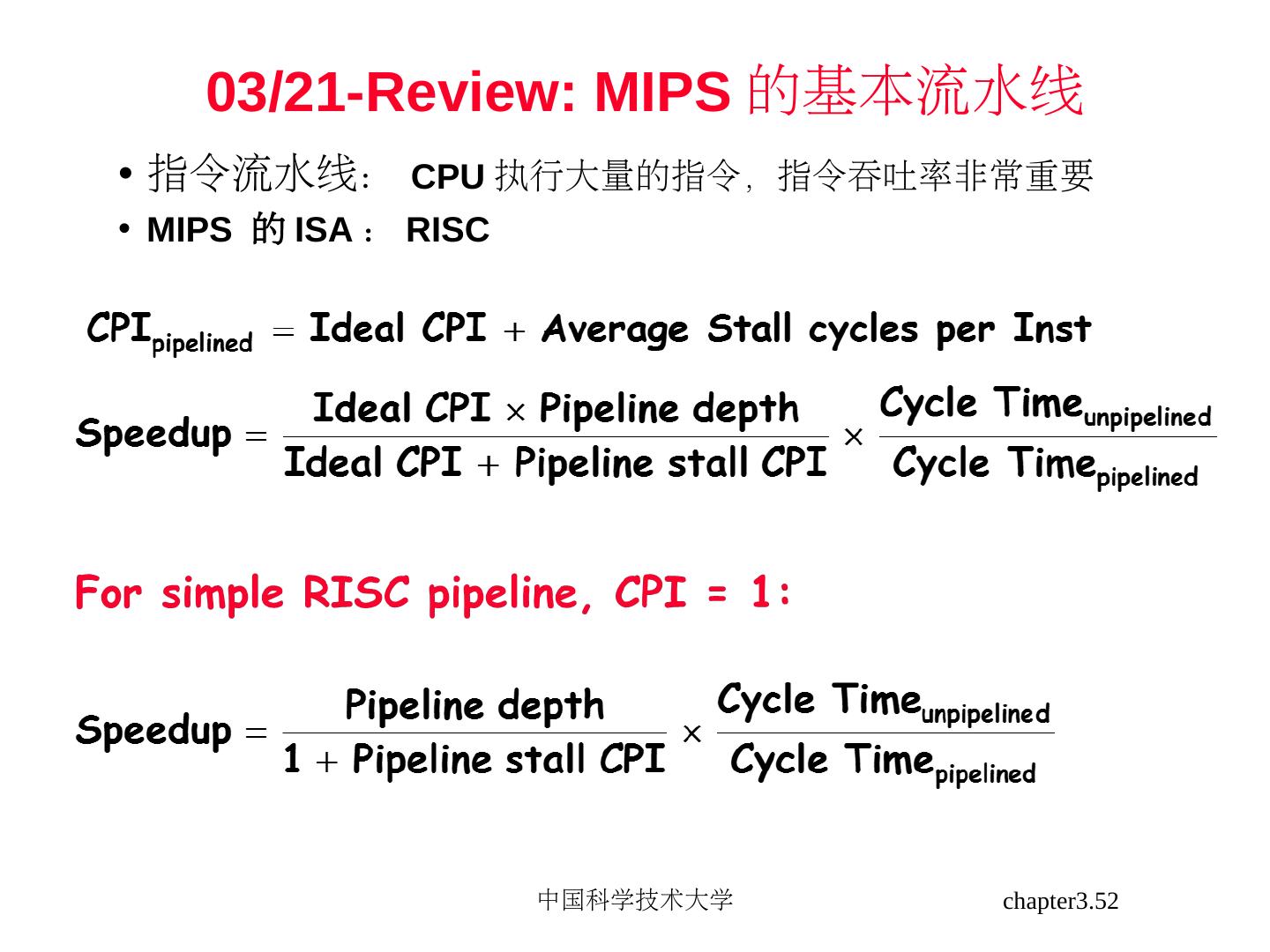 03/21-Review: MIPS 的基本流水线

• 指令流水线： CPU 执行大量的指令，指令吞吐率非常重要
• MIPS 的 ISA： RISC

$\text{CPI}_{\text{pipelined}} = \text{Ideal CPI} + \text{Average Stall cycles per Inst}$

$\text{Speedup} = \frac{\text{Ideal CPI} \times \text{Pipeline depth}}{\text{Ideal CPI} + \text{Pipeline stall CPI}} \times \frac{\text{Cycle Time}_{\text{unpipelined}}}{\text{Cycle Time}_{\text{pipelined}}}$

For simple RISC pipeline, CPI = 1:

$\text{Speedup} = \frac{\text{Pipeline depth}}{1 + \text{Pipeline stall CPI}} \times \frac{\text{Cycle Time}_{\text{unpipelined}}}{\text{Cycle Time}_{\text{pipelined}}}$

中国科学技术大学 chapter3.52